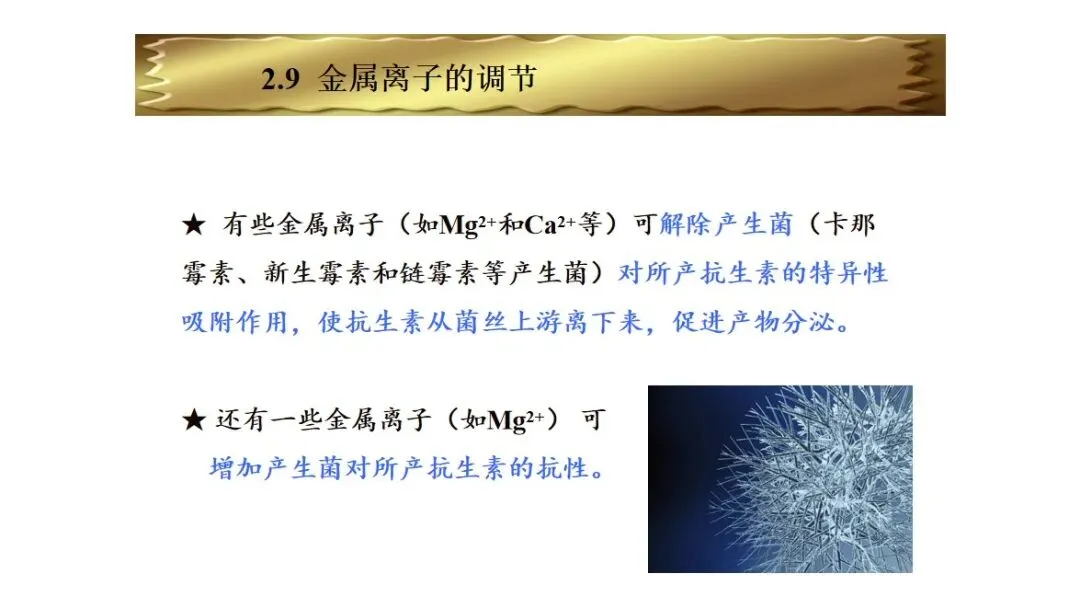 2.9 金属离子的调节

★ 有些金属离子（如$Mg^{2+}$和$Ca^{2+}$等）可解除产生菌（卡那霉素、新生霉素和链霉素等产生菌）对所产抗生素的特异性吸附作用，使抗生素从菌丝上游离下来，促进产物分泌。

★ 还有一些金属离子（如$Mg^{2+}$）可增加产生菌对所产抗生素的抗性。